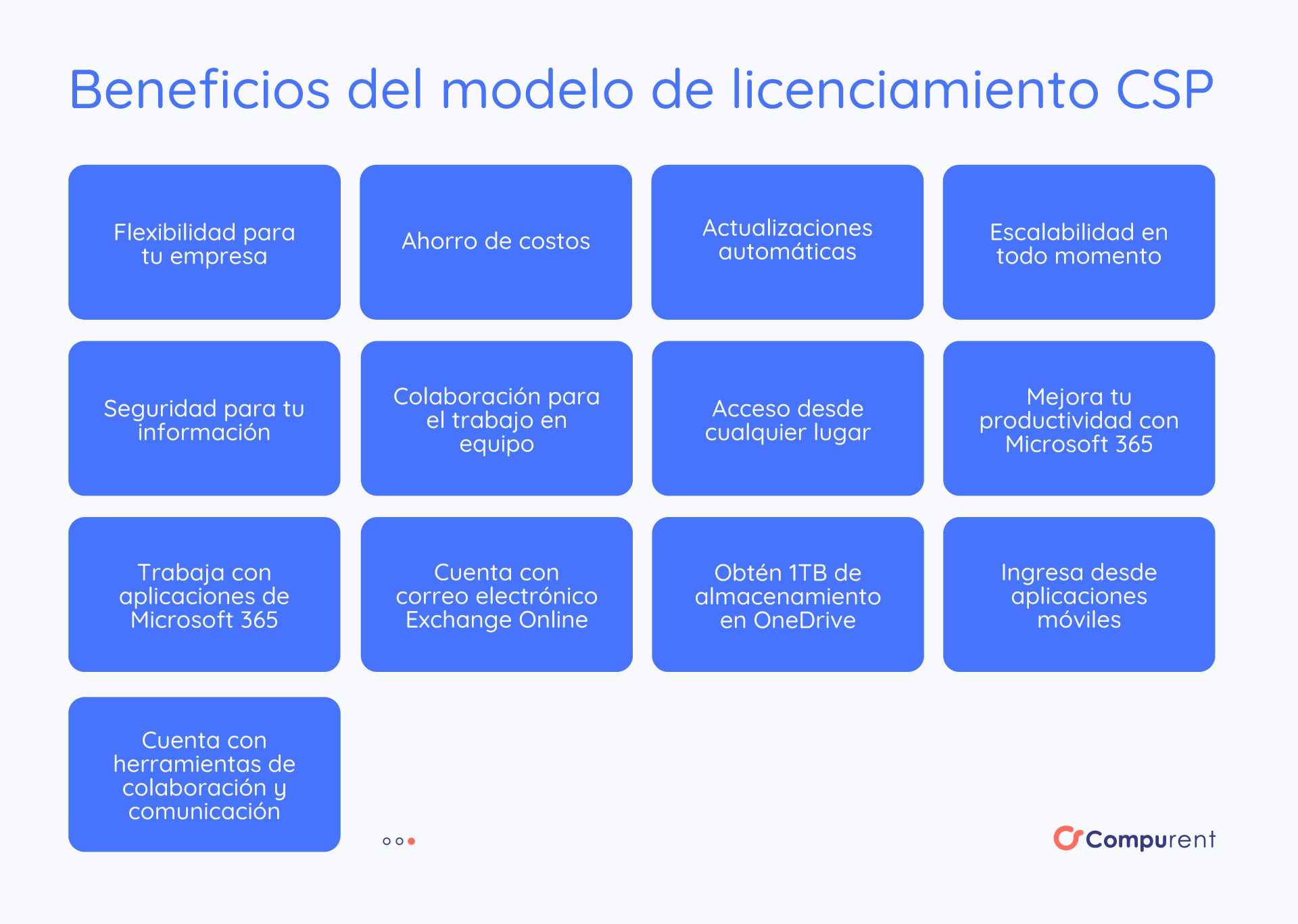 Beneficios del modelo de licenciamiento CSP

Flexibilidad para tu empresa

Ahorro de costos

Actualizaciones automáticas

Escalabilidad en todo momento

Seguridad para tu información

Colaboración para el trabajo en equipo

Acceso desde cualquier lugar

Mejora tu productividad con Microsoft 365

Trabaja con aplicaciones de Microsoft 365

Cuenta con correo electrónico Exchange Online

Obtén 1TB de almacenamiento en OneDrive

Ingresa desde aplicaciones móviles

Cuenta con herramientas de colaboración y comunicación

Compurent